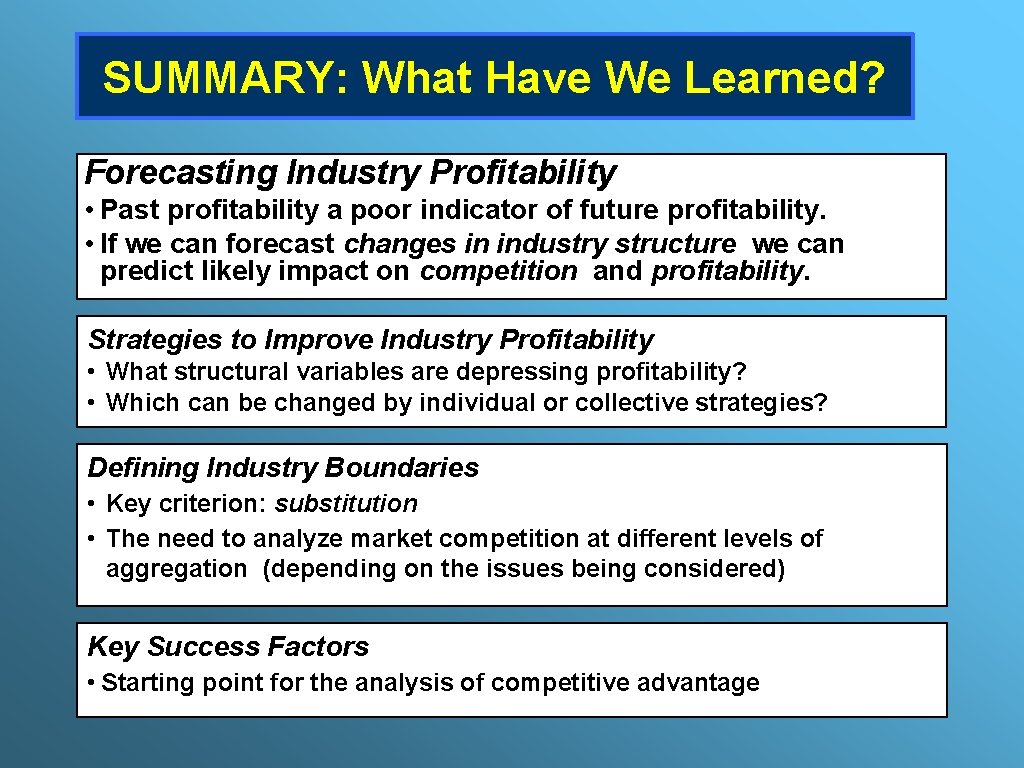 SUMMARY: What Have We Learned?

Forecasting Industry Profitability

• Past profitability a poor indicator of future profitability.
• If we can forecast changes in industry structure we can predict likely impact on competition and profitability.

Strategies to Improve Industry Profitability

• What structural variables are depressing profitability?
• Which can be changed by individual or collective strategies?

Defining Industry Boundaries

• Key criterion: substitution
• The need to analyze market competition at different levels of aggregation (depending on the issues being considered)

Key Success Factors

• Starting point for the analysis of competitive advantage